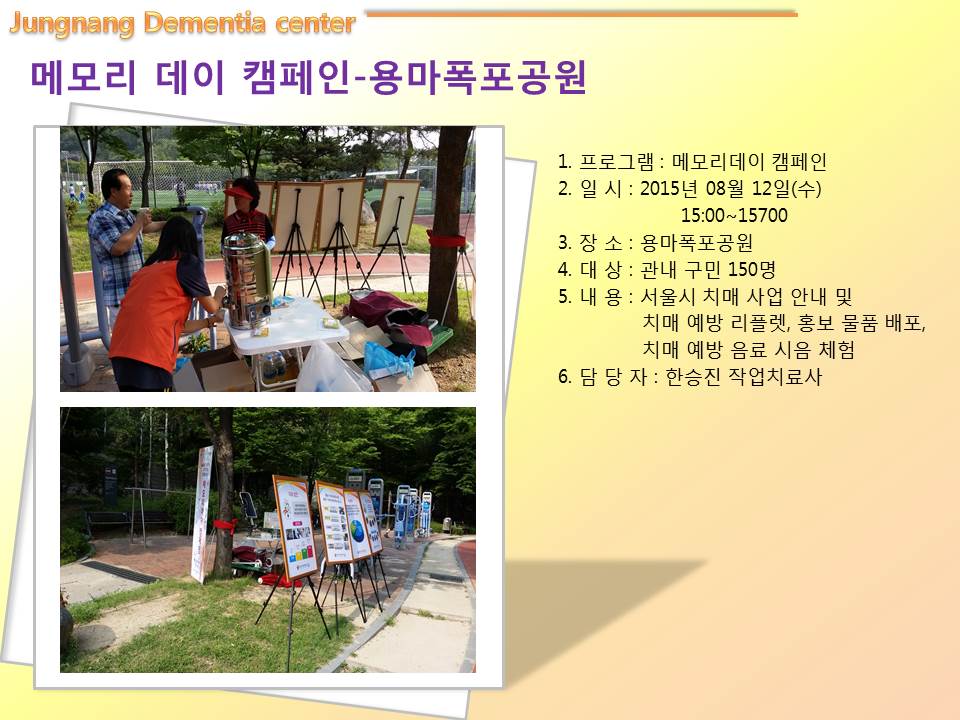 Jungnang Dementia center

메모리 데이 캠페인-용마폭포공원

1. 프로그램 : 메모리데이 캠페인
2. 일 시 : 2015년 08월 12일(수)
15:00~15700
3. 장 소 : 용마폭포공원
4. 대 상 : 관내 구민 150명
5. 내 용 : 서울시 치매 사업 안내 및
치매 예방 리플렛, 홍보 물품 배포,
치매 예방 음료 시음 체험
6. 담 당 자 : 한승진 작업치료사